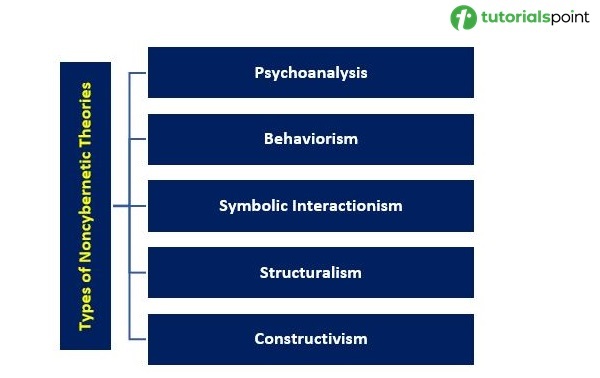 tutorialspoint

Types of Noncybernetic Theories

Psychoanalysis

Behaviorism

Symbolic Interactionism

Structuralism

Constructivism